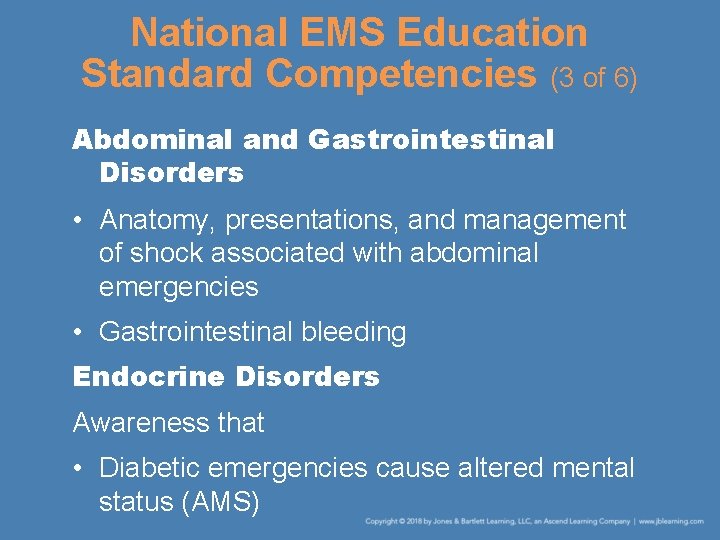 National EMS Education Standard Competencies (3 of 6)

Abdominal and Gastrointestinal Disorders

• Anatomy, presentations, and management of shock associated with abdominal emergencies

• Gastrointestinal bleeding

Endocrine Disorders

Awareness that

• Diabetic emergencies cause altered mental status (AMS)

Copyright © 2018 by Jones & Bartlett Learning, LLC, an Ascend Learning Company | www.jblearning.com